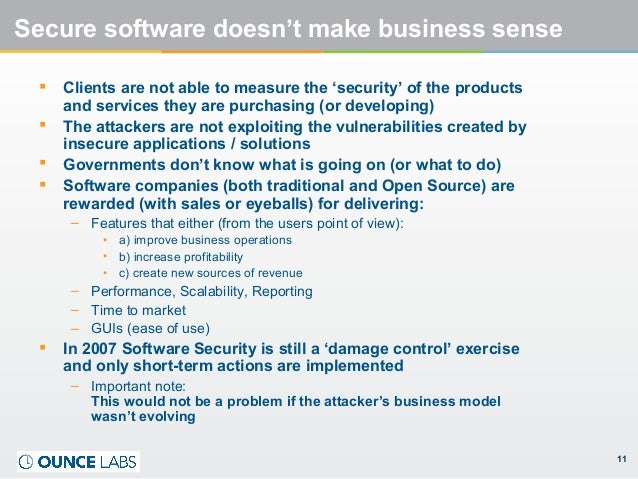 Secure software doesn't make business sense

- Clients are not able to measure the 'security' of the products and services they are purchasing (or developing)
- The attackers are not exploiting the vulnerabilities created by insecure applications / solutions
- Governments don't know what is going on (or what to do)
- Software companies (both traditional and Open Source) are rewarded (with sales or eyeballs) for delivering:
  – Features that either (from the users point of view):
    • a) improve business operations
    • b) increase profitability
    • c) create new sources of revenue
  – Performance, Scalability, Reporting
  – Time to market
  – GUIs (ease of use)
- In 2007 Software Security is still a 'damage control' exercise and only short-term actions are implemented
  – Important note:
    This would not be a problem if the attacker's business model wasn't evolving

OUNCE LABS

11